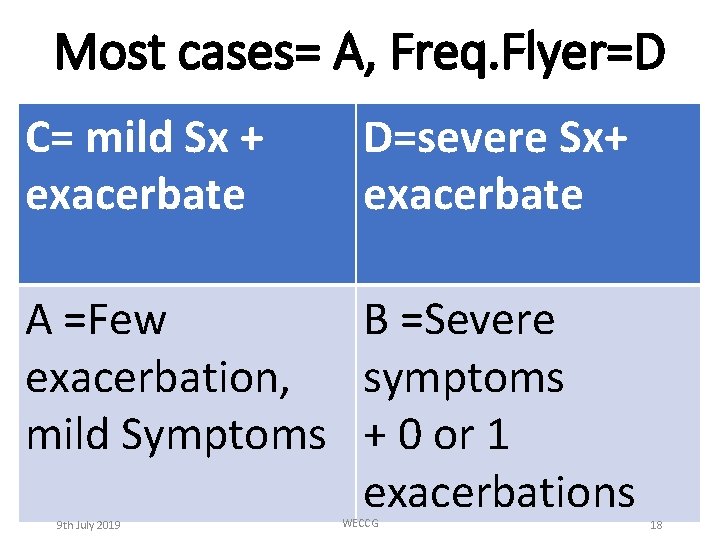 Most cases= A, Freq.Flyer=D

| C= mild Sx + exacerbate | D=severe Sx+ exacerbate |
|---|---|
| A =Few exacerbation, mild Symptoms | B =Severe symptoms + 0 or 1 exacerbations |

9th July 2019 WECCG 18